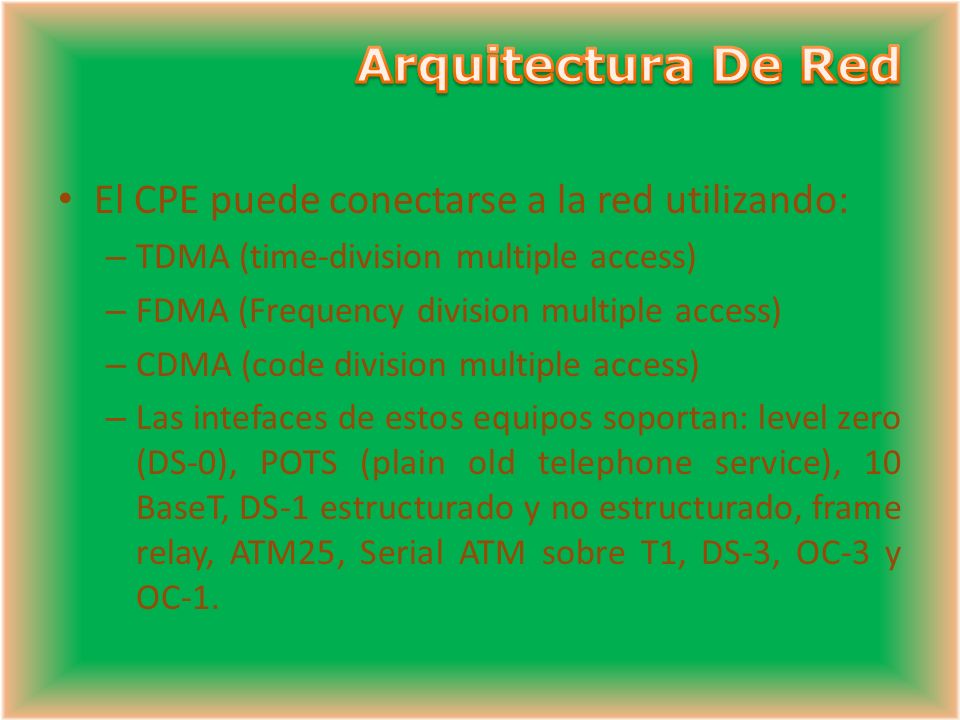 Arquitectura De Red

• El CPE puede conectarse a la red utilizando:
– TDMA (time-division multiple access)
– FDMA (Frequency division multiple access)
– CDMA (code division multiple access)
– Las intefaces de estos equipos soportan: level zero (DS-0), POTS (plain old telephone service), 10 BaseT, DS-1 estructurado y no estructurado, frame relay, ATM25, Serial ATM sobre T1, DS-3, OC-3 y OC-1.